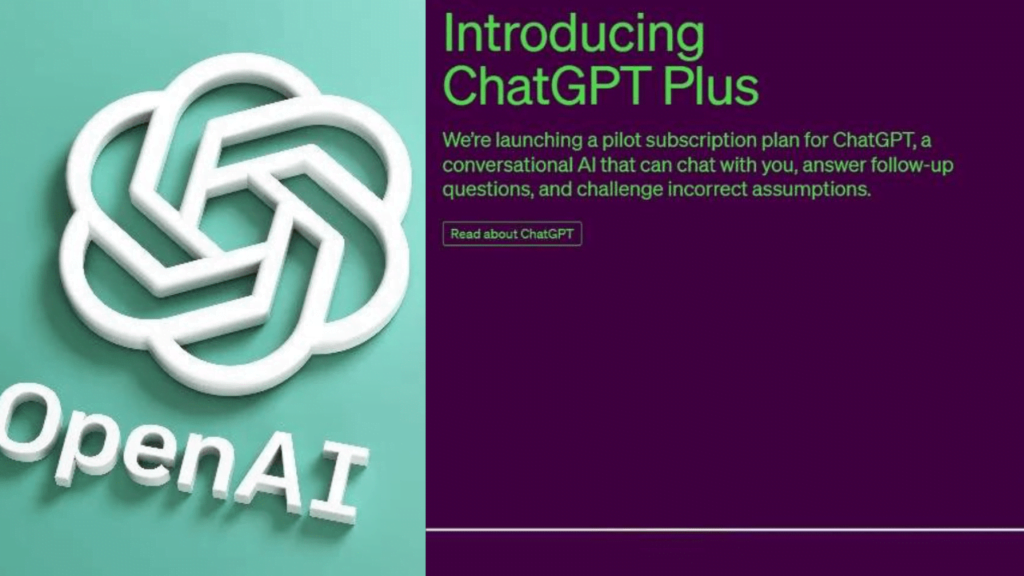 OpenAI

Introducing ChatGPT Plus

We're launching a pilot subscription plan for ChatGPT, a conversational AI that can chat with you, answer follow-up questions, and challenge incorrect assumptions.

Read about ChatGPT